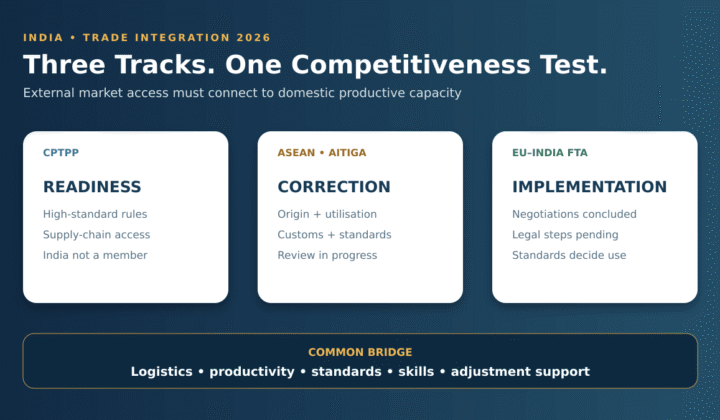 INDIA • TRADE INTEGRATION 2026

Three Tracks. One Competitiveness Test.

External market access must connect to domestic productive capacity

CPTPP

READINESS

High-standard rules
Supply-chain access
India not a member

ASEAN • AITIGA

CORRECTION

Origin + utilisation
Customs + standards
Review in progress

EU–INDIA FTA

IMPLEMENTATION

Negotiations concluded
Legal steps pending
Standards decide use

COMMON BRIDGE

Logistics • productivity • standards • skills • adjustment support